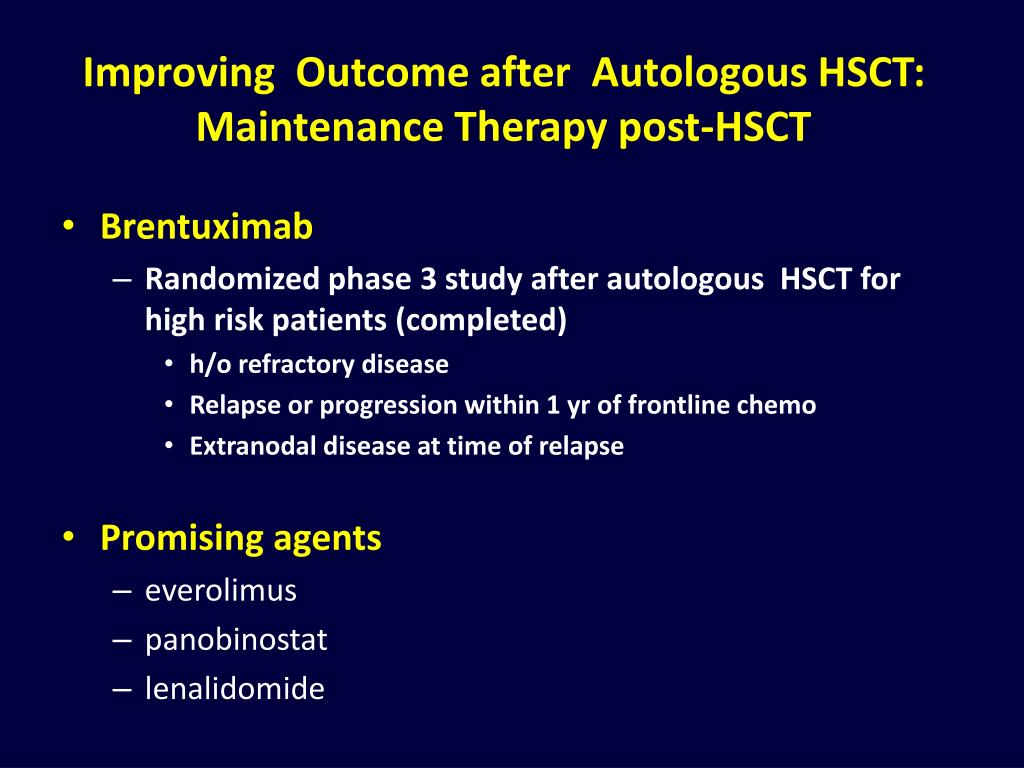 Improving Outcome after Autologous HSCT: Maintenance Therapy post-HSCT

• Brentuximab
– Randomized phase 3 study after autologous HSCT for high risk patients (completed)
• h/o refractory disease
• Relapse or progression within 1 yr of frontline chemo
• Extranodal disease at time of relapse

• Promising agents
– everolimus
– panobinostat
– lenalidomide